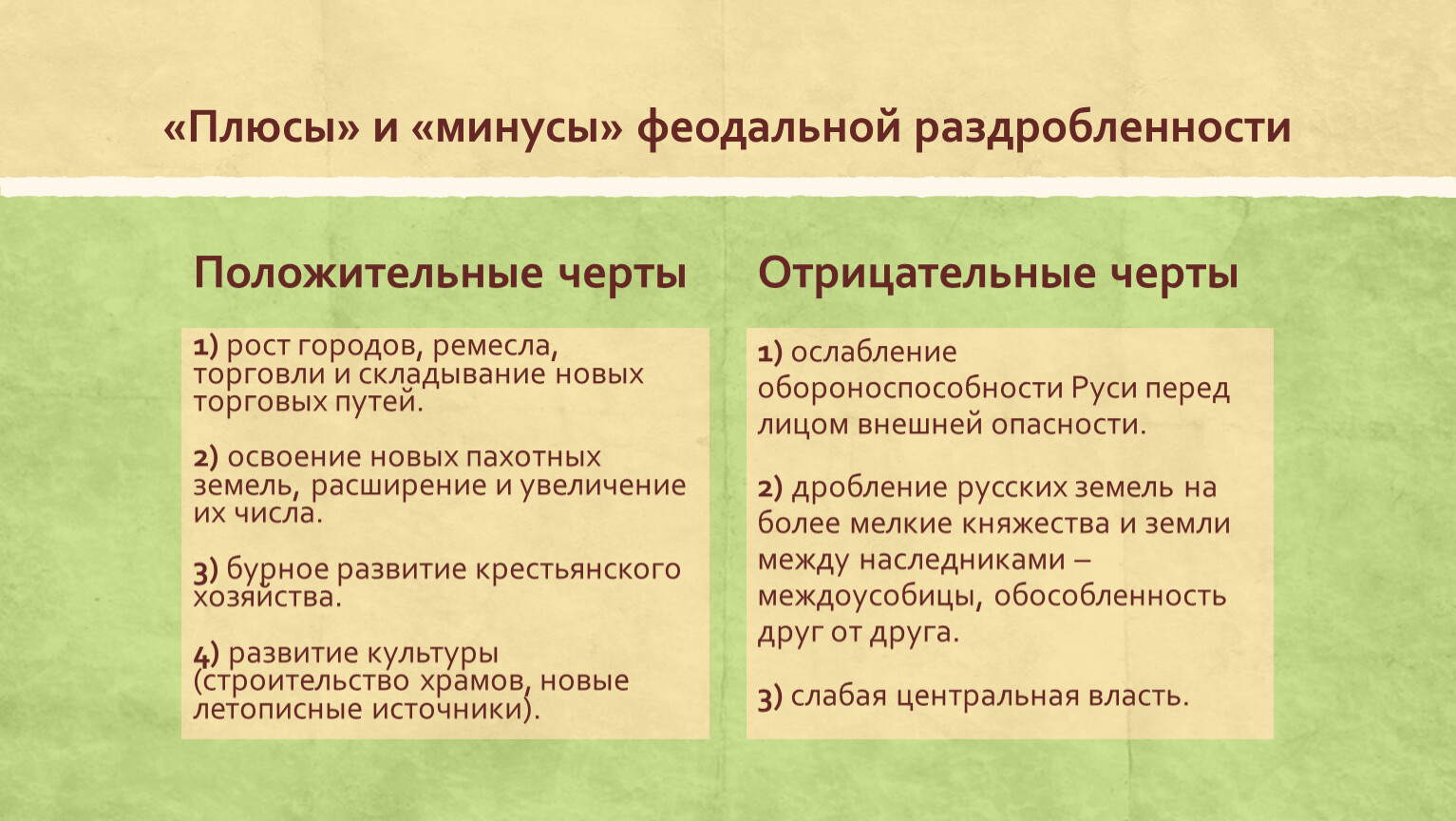 «Плюсы» и «минусы» феодальной раздробленности

Положительные черты

1) рост городов, ремесла, торговли и складывание новых торговых путей.

2) освоение новых пахотных земель, расширение и увеличение их числа.

3) бурное развитие крестьянского хозяйства.

4) развитие культуры (строительство храмов, новые летописные источники).

Отрицательные черты

1) ослабление обороноспособности Руси перед лицом внешней опасности.

2) дробление русских земель на более мелкие княжества и земли между наследниками – междоусобицы, обособленность друг от друга.

3) слабая центральная власть.